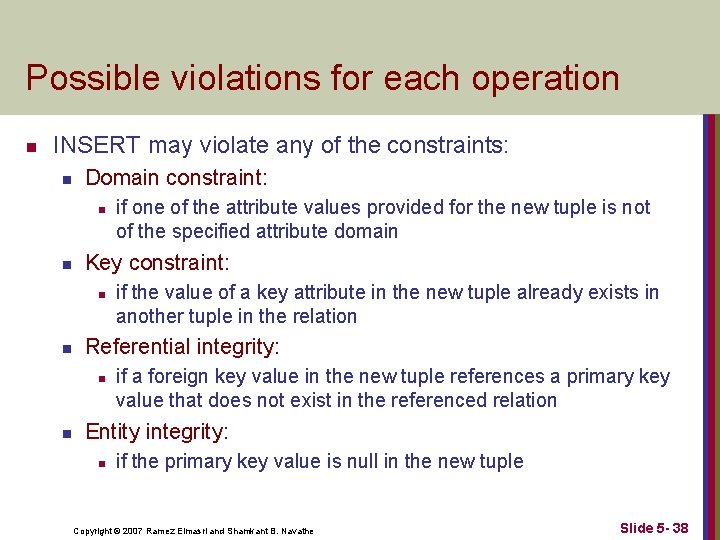 Possible violations for each operation

INSERT may violate any of the constraints:

Domain constraint:

if one of the attribute values provided for the new tuple is not of the specified attribute domain

Key constraint:

if the value of a key attribute in the new tuple already exists in another tuple in the relation

Referential integrity:

if a foreign key value in the new tuple references a primary key value that does not exist in the referenced relation

Entity integrity:

if the primary key value is null in the new tuple

Copyright © 2007 Ramez Elmasri and Shamkant B. Navathe

Slide 5- 38